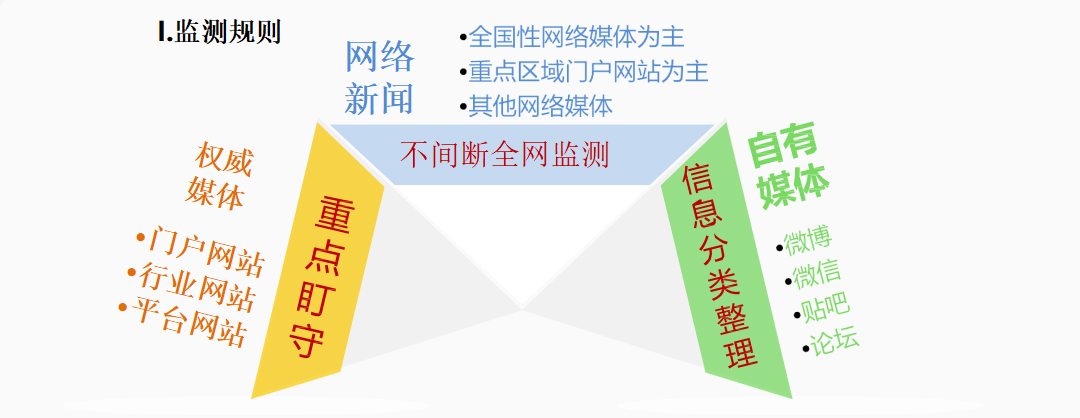 I.监测规则

网络新闻

•全国性网络媒体为主
•重点区域门户网站为主
•其他网络媒体

不间断全网监测

权威媒体

•门户网站
•行业网站
•平台网站

重点盯守

信息分类整理

自有媒体

•微博
•微信
•贴吧
•论坛